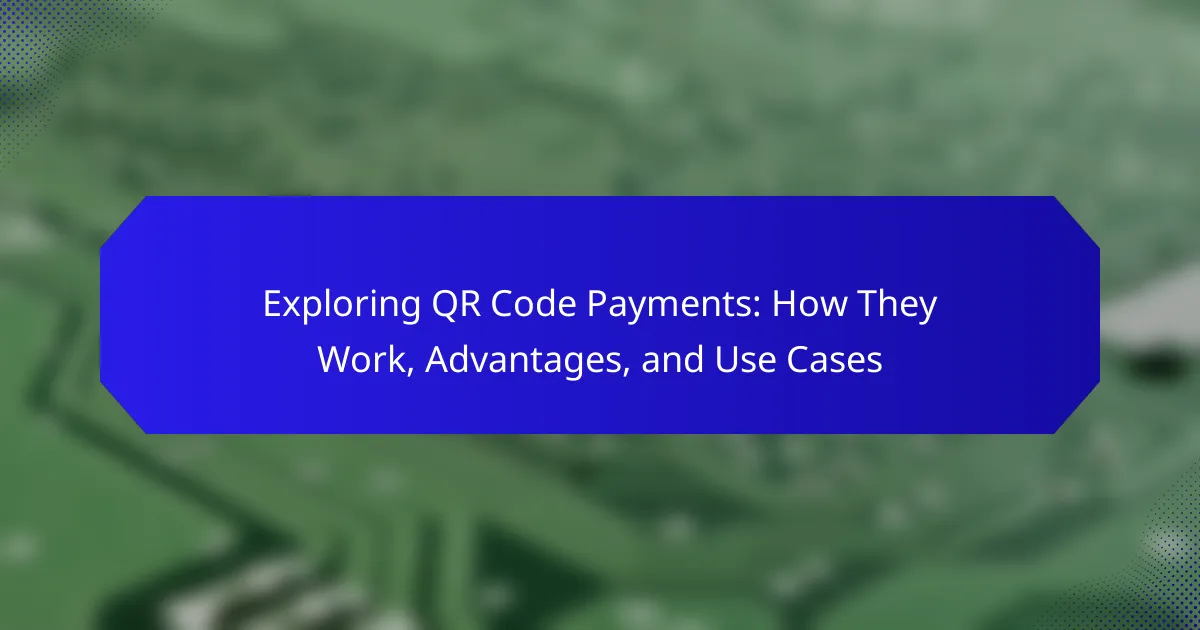 Exploring QR Code Payments: How They Work, Advantages, and Use Cases